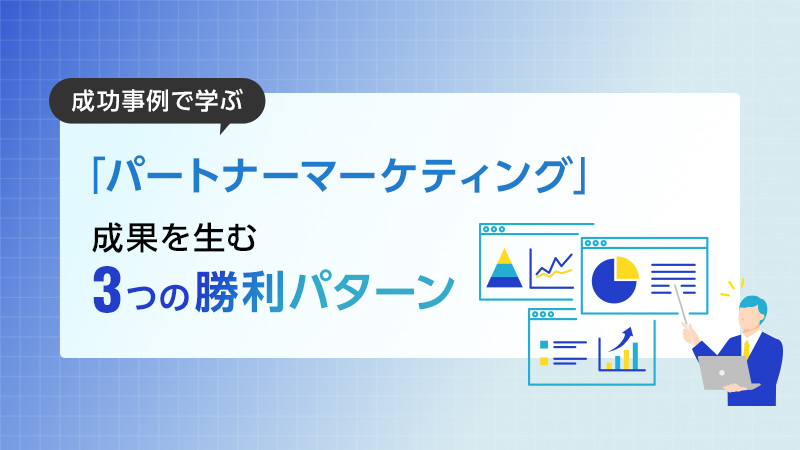 成功事例で学ぶ

「パートナーマーケティング」

成果を生む

3つの勝利パターン